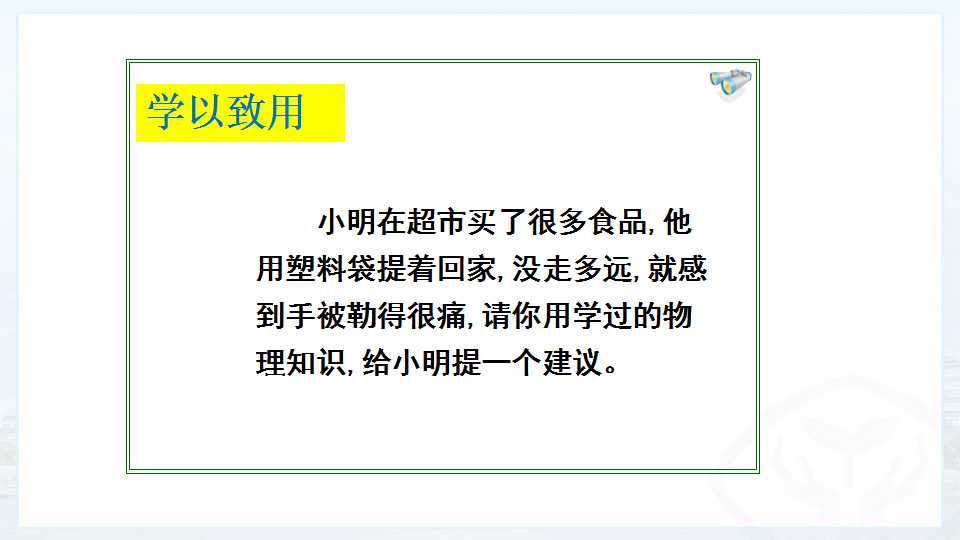 学以致用

小明在超市买了很多食品，他用塑料袋提着回家，没走多远，就感到手被勒得很痛，请你用学过的物理知识，给小明提一个建议。